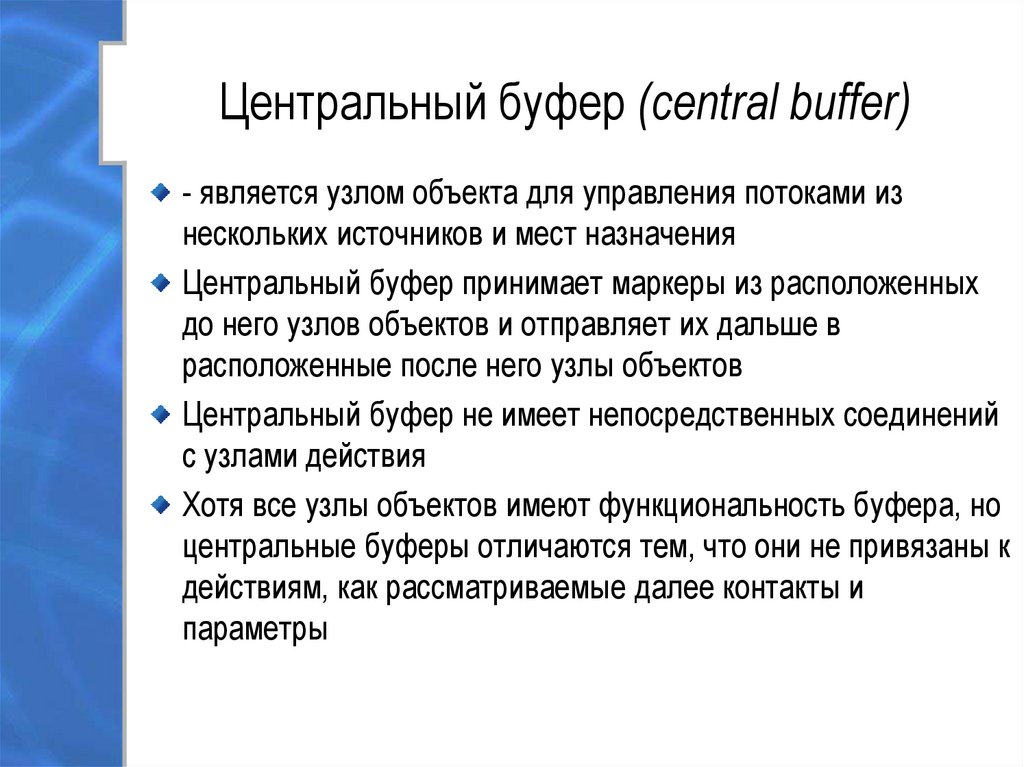 Центральный буфер (central buffer)

- является узлом объекта для управления потоками из нескольких источников и мест назначения

Центральный буфер принимает маркеры из расположенных до него узлов объектов и отправляет их дальше в расположенные после него узлы объектов

Центральный буфер не имеет непосредственных соединений с узлами действия

Хотя все узлы объектов имеют функциональность буфера, но центральные буферы отличаются тем, что они не привязаны к действиям, как рассматриваемые далее контакты и параметры